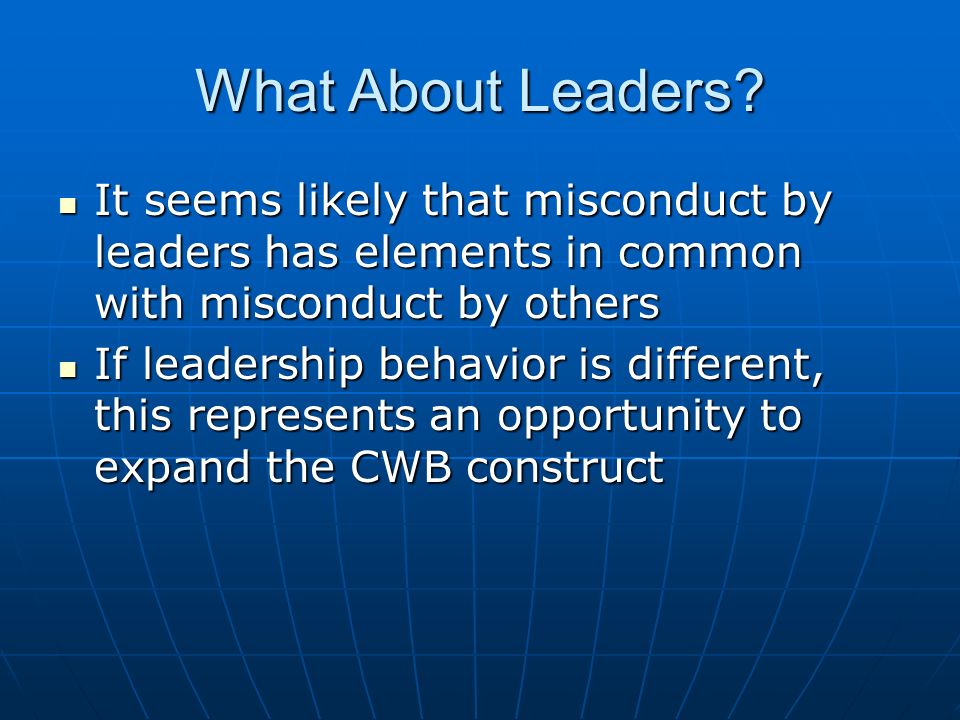 What About Leaders?

- It seems likely that misconduct by leaders has elements in common with misconduct by others
- If leadership behavior is different, this represents an opportunity to expand the CWB construct